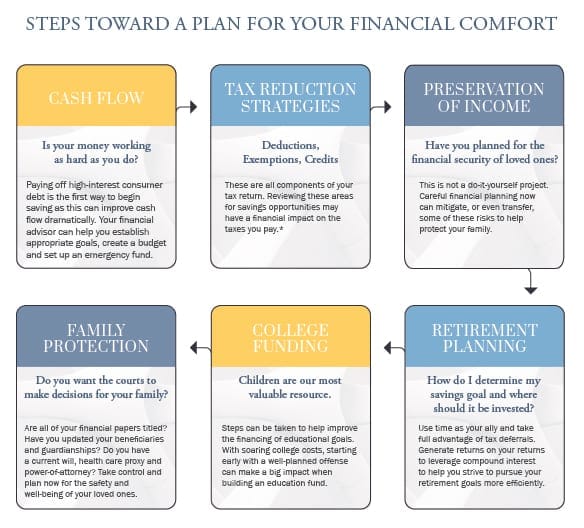 STEPS TOWARD A PLAN FOR YOUR FINANCIAL COMFORT

CASH FLOW

Is your money working as hard as you do?

Paying off high-interest consumer debt is the first way to begin saving as this can improve cash flow dramatically. Your financial advisor can help you establish appropriate goals, create a budget and set up an emergency fund.

TAX REDUCTION STRATEGIES

Deductions, Exemptions, Credits

These are all components of your tax return. Reviewing these areas for savings opportunities may have a financial impact on the taxes you pay.*

PRESERVATION OF INCOME

Have you planned for the financial security of loved ones?

This is not a do-it-yourself project. Careful financial planning now can mitigate, or even transfer, some of these risks to help protect your family.

RETIREMENT PLANNING

How do I determine my savings goal and where should it be invested?

Use time as your ally and take full advantage of tax deferrals. Generate returns on your returns to leverage compound interest to help you strive to pursue your retirement goals more efficiently.

COLLEGE FUNDING

Children are our most valuable resource.

Steps can be taken to help improve the financing of educational goals. With soaring college costs, starting early with a well-planned offense can make a big impact when building an education fund.

FAMILY PROTECTION

Do you want the courts to make decisions for your family?

Are all of your financial papers titled? Have you updated your beneficiaries and guardianships? Do you have a current will, health care proxy and power-of-attorney? Take control and plan now for the safety and well-being of your loved ones.